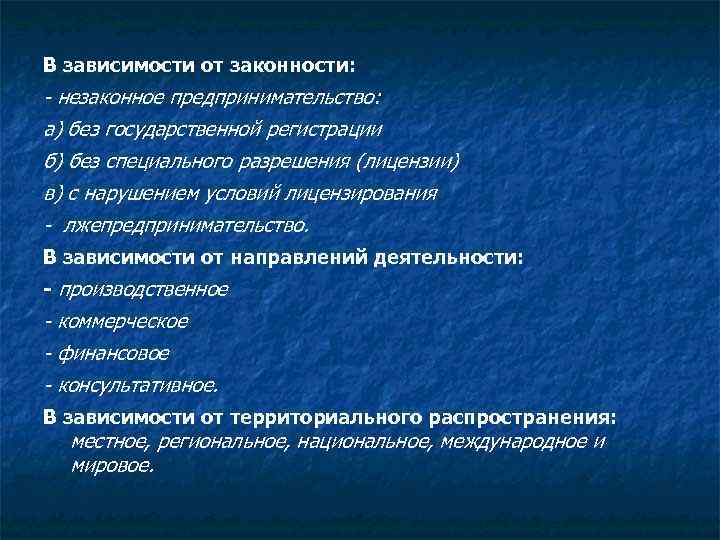 В зависимости от законности:

- незаконное предпринимательство:

а) без государственной регистрации

б) без специального разрешения (лицензии)

в) с нарушением условий лицензирования

- лжепредпринимательство.

В зависимости от направлений деятельности:

- производственное

- коммерческое

- финансовое

- консультативное.

В зависимости от территориального распространения: местное, региональное, национальное, международное и мировое.